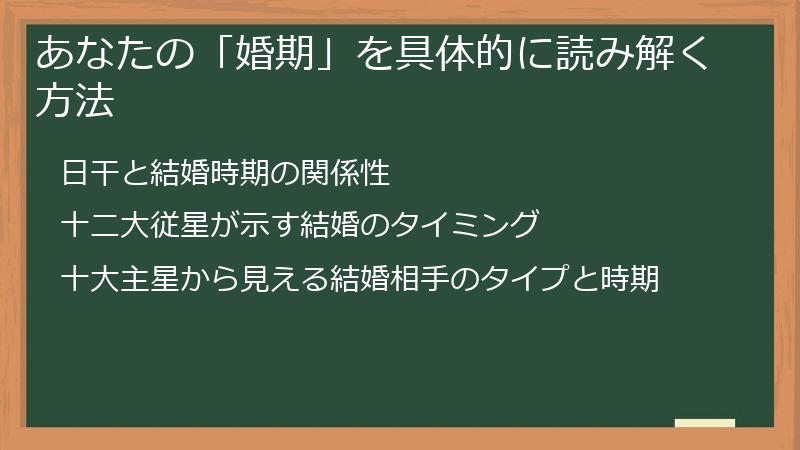 あなたの「婚期」を具体的に読み解く方法

日干と結婚時期の関係性

十二大従星が示す結婚のタイミング

十大主星から見える結婚相手のタイプと時期